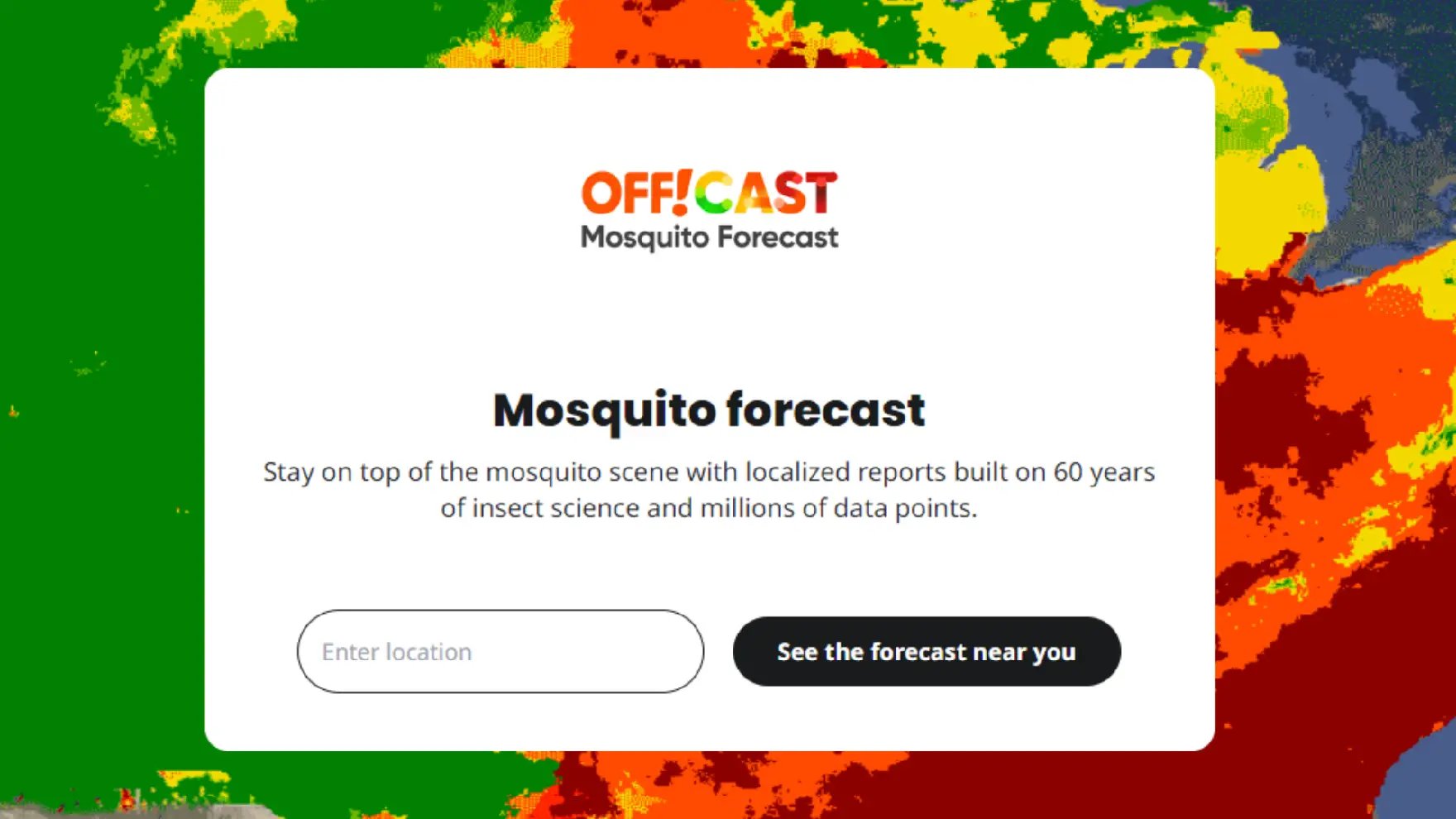 OFF!CAST
Mosquito Forecast

Mosquito forecast

Stay on top of the mosquito scene with localized reports built on 60 years of insect science and millions of data points.

Enter location

See the forecast near you